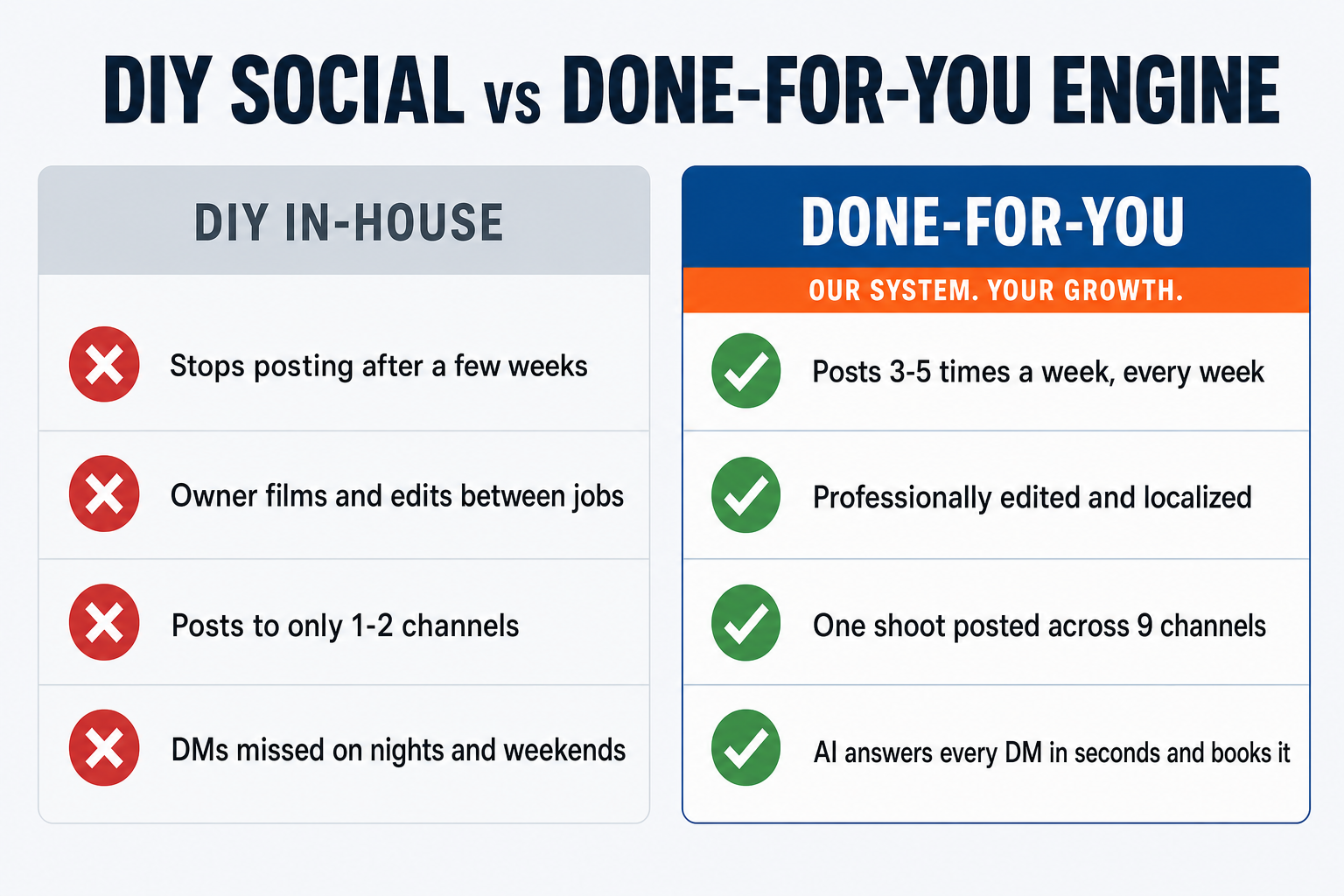 DIY SOCIAL vs DONE-FOR-YOU ENGINE

DIY IN-HOUSE

Stops posting after a few weeks

Owner films and edits between jobs

Posts to only 1-2 channels

DMs missed on nights and weekends

DONE-FOR-YOU

OUR SYSTEM. YOUR GROWTH.

Posts 3-5 times a week, every week

Professionally edited and localized

One shoot posted across 9 channels

AI answers every DM in seconds and books it